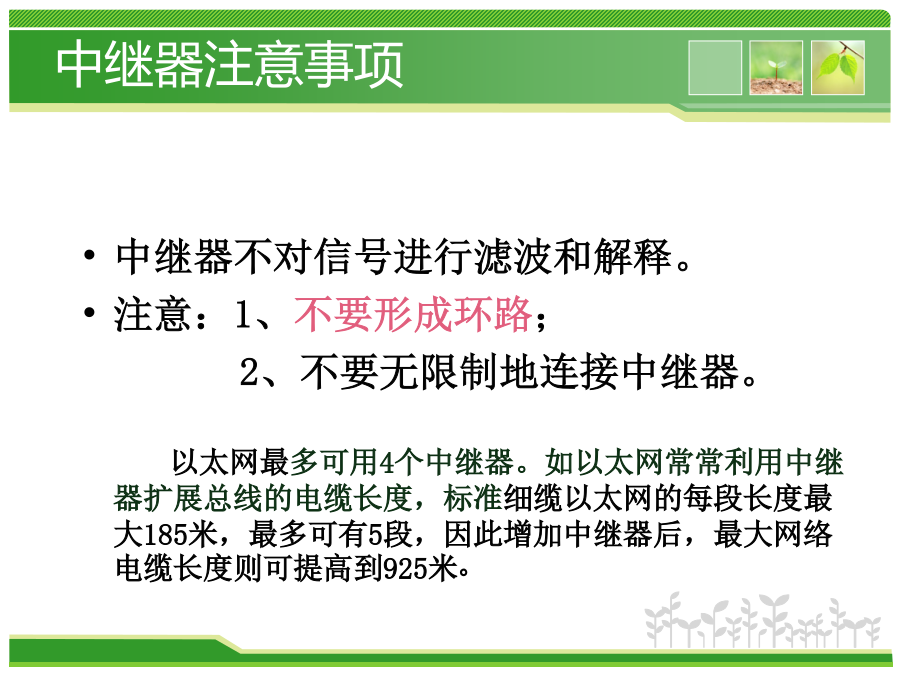 中继器注意事项

• 中继器不对信号进行滤波和解释。

• 注意：1、不要形成环路；

2、不要无限制地连接中继器。

以太网最多可用4个中继器。如以太网常常利用中继器扩展总线的电缆长度，标准细缆以太网的每段长度最大185米，最多可有5段，因此增加中继器后，最大网络电缆长度则可提高到925米。